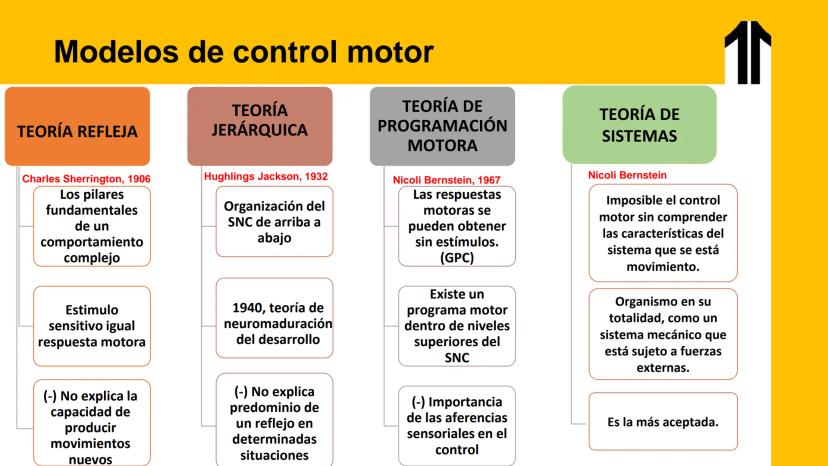 Modelos de control motor

TEORÍA REFLEJA

Charles Sherrington, 1906

Los pilares fundamentales de un comportamiento complejo

Estimulo sensitivo igual respuesta motora

(-) No explica la capacidad de producir movimientos nuevos

TEORÍA JERÁRQUICA

Hughlings Jackson, 1932

Organización del SNC de arriba a abajo

1940, teoría de neuromaduración del desarrollo

(-) No explica predominio de un reflejo en determinadas situaciones

TEORÍA DE PROGRAMACIÓN MOTORA

Nicoli Bernstein, 1967

Las respuestas motoras se pueden obtener sin estímulos. (GPC)

Existe un programa motor dentro de niveles superiores del SNC

(-) Importancia de las aferencias sensoriales en el control

TEORÍA DE SISTEMAS

Nicoli Bernstein

Imposible el control motor sin comprender las características del sistema que se está movimiento.

Organismo en su totalidad, como un sistema mecánico que está sujeto a fuerzas externas.

Es la más aceptada.